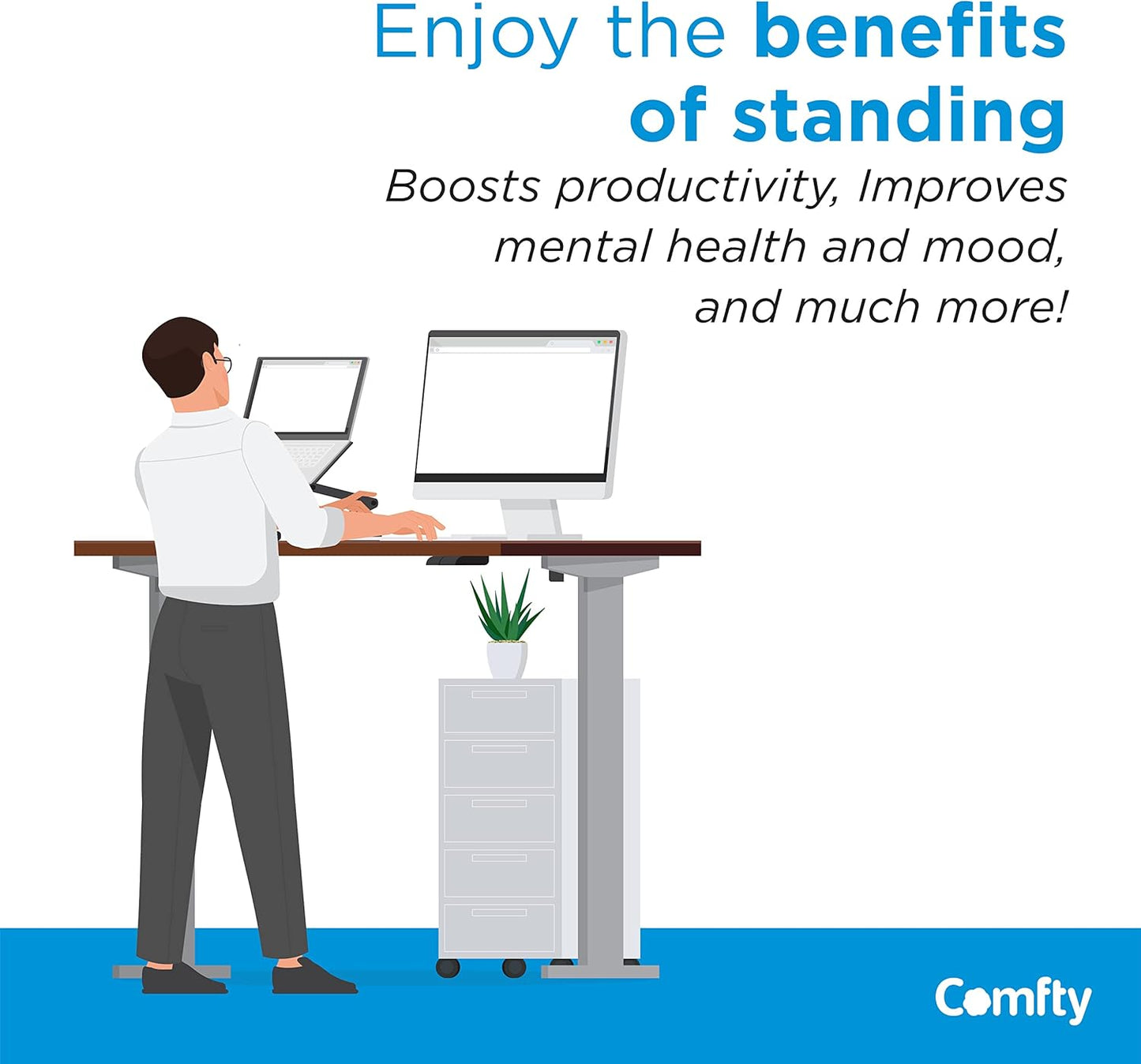 Enjoy the benefits of standing

Boosts productivity, Improves mental health and mood, and much more!

Comfty